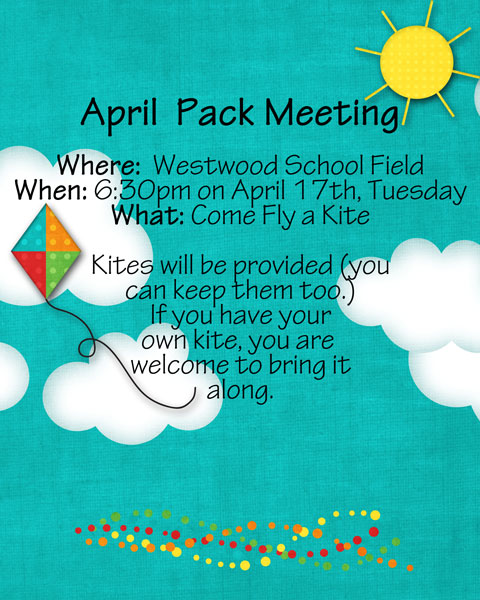 April Pack Meeting

Where: Westwood School Field
When: 6:30pm on April 17th, Tuesday
What: Come Fly a Kite

Kites will be provided (you can keep them too.) If you have your own kite, you are welcome to bring it along.